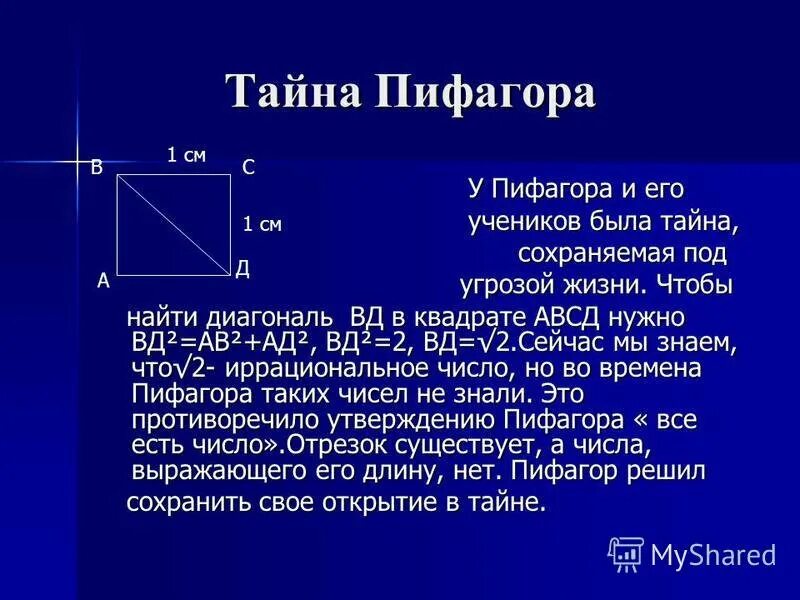 Тайна Пифагора

1 см

В

С

1 см

А

Д

У Пифагора и его учеников была тайна, сохраняемая под угрозой жизни. Чтобы найти диагональ ВД в квадрате АВСД нужно $ВД^2=АВ^2+АД^2$, $ВД^2=2$, $ВД=\sqrt{2}$.Сейчас мы знаем, что$\sqrt{2}$- иррациональное число, но во времена Пифагора таких чисел не знали. Это противоречило утверждению Пифагора « все есть число».Отрезок существует, а числа, выражающего его длину, нет. Пифагор решил сохранить свое открытие в тайне.

MyShared